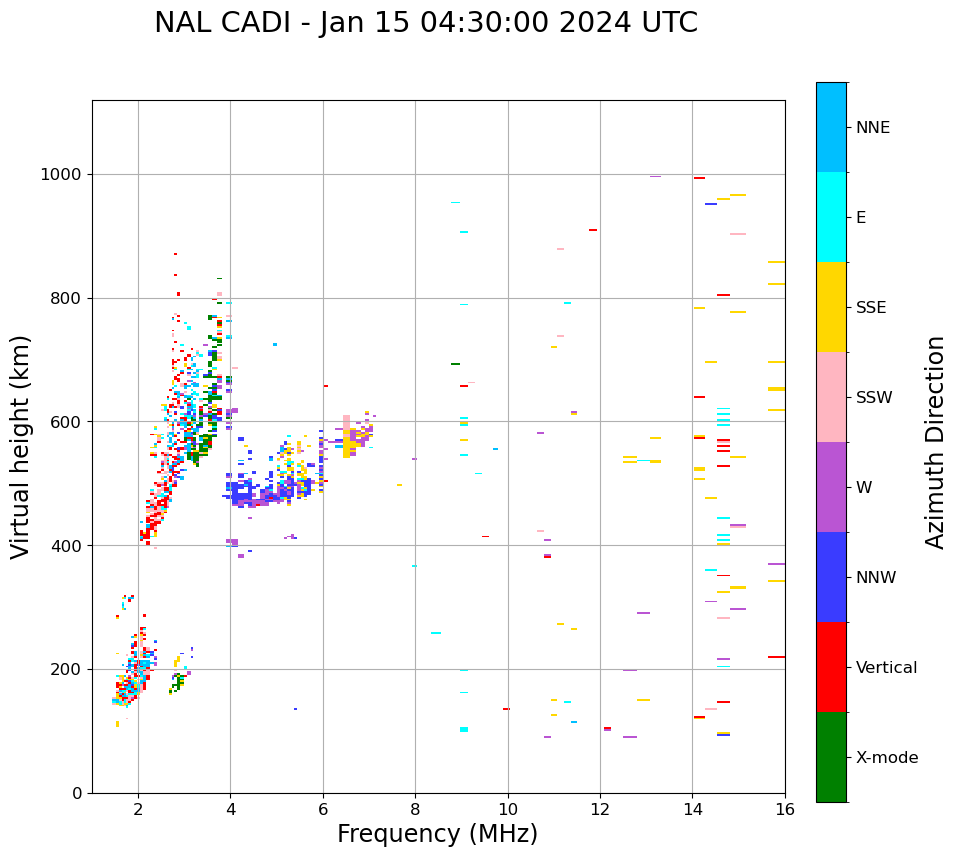 NAL CADI - Jan 15 04:30:00 2024 UTC

Virtual height (km)

1000
800
600
400
200
0

2
4
6
8
10
12
14
16

Frequency (MHz)

NNE
E
SSE
SSW
W
NNW
Vertical
X-mode

Azimuth Direction